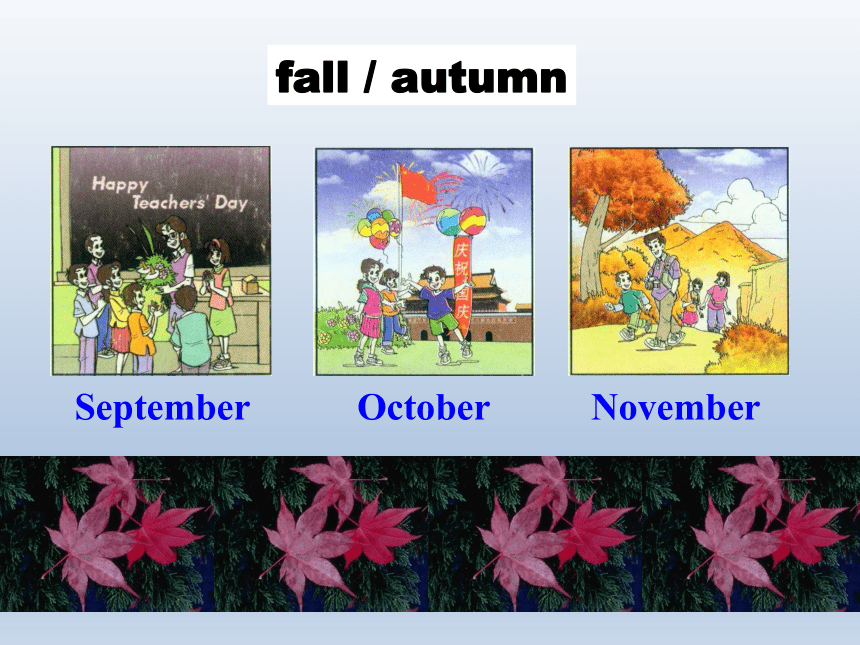 fall / autumn

Happy Teachers' Day

庆祝国庆

September

October

November